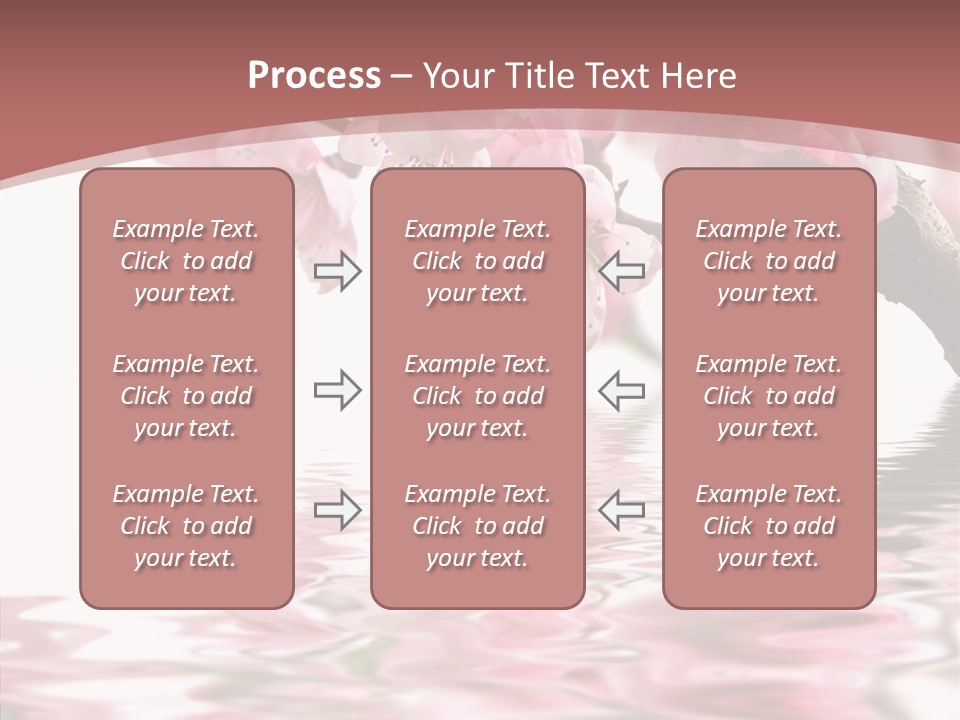 Process – Your Title Text Here

Example Text. Click to add your text.

Example Text. Click to add your text.

Example Text. Click to add your text.

Example Text. Click to add your text.

Example Text. Click to add your text.

Example Text. Click to add your text.

Example Text. Click to add your text.

Example Text. Click to add your text.

Example Text. Click to add your text.